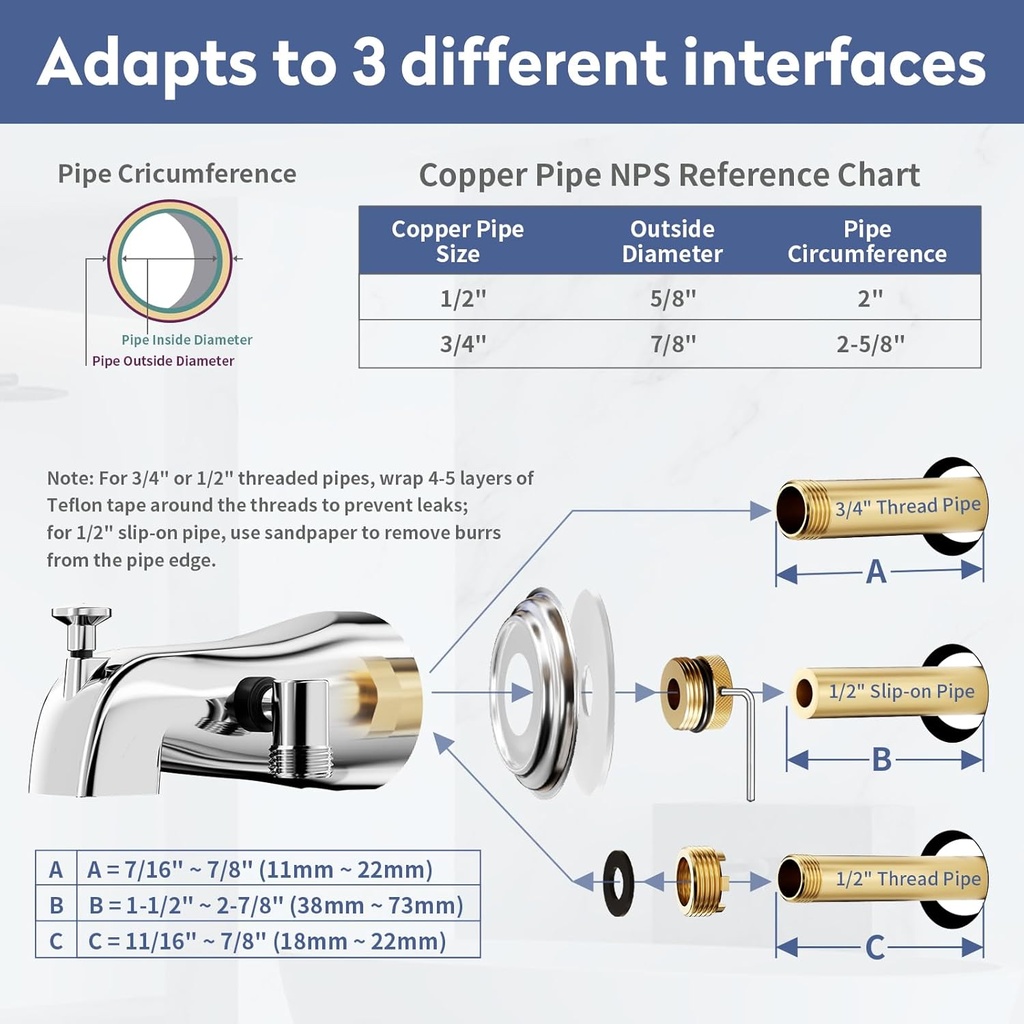 Adapts to 3 different interfaces

Pipe Cricumference

Pipe Inside Diameter
Pipe Outside Diameter

Copper Pipe NPS Reference Chart

| Copper Pipe Size | Outside Diameter | Pipe Circumference |
|---|---|---|
| 1/2" | 5/8" | 2" |
| 3/4" | 7/8" | 2-5/8" |

Note: For 3/4" or 1/2" threaded pipes, wrap 4-5 layers of Teflon tape around the threads to prevent leaks; for 1/2" slip-on pipe, use sandpaper to remove burrs from the pipe edge.

3/4" Thread Pipe
A
1/2" Slip-on Pipe
B
1/2" Thread Pipe
C

| A | A = 7/16" ~ 7/8" (11mm ~ 22mm) |
|---|---|
| B | B = 1-1/2" ~ 2-7/8" (38mm ~ 73mm) |
| C | C = 11/16" ~ 7/8" (18mm ~ 22mm) |